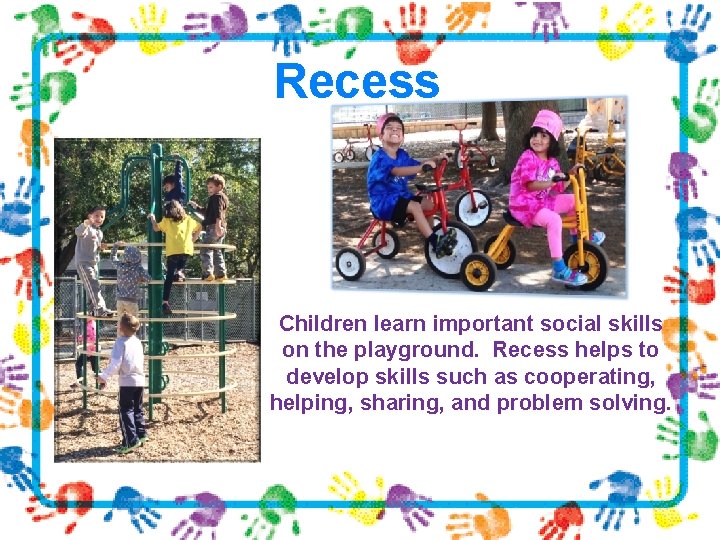 Recess

Children learn important social skills on the playground. Recess helps to develop skills such as cooperating, helping, sharing, and problem solving.